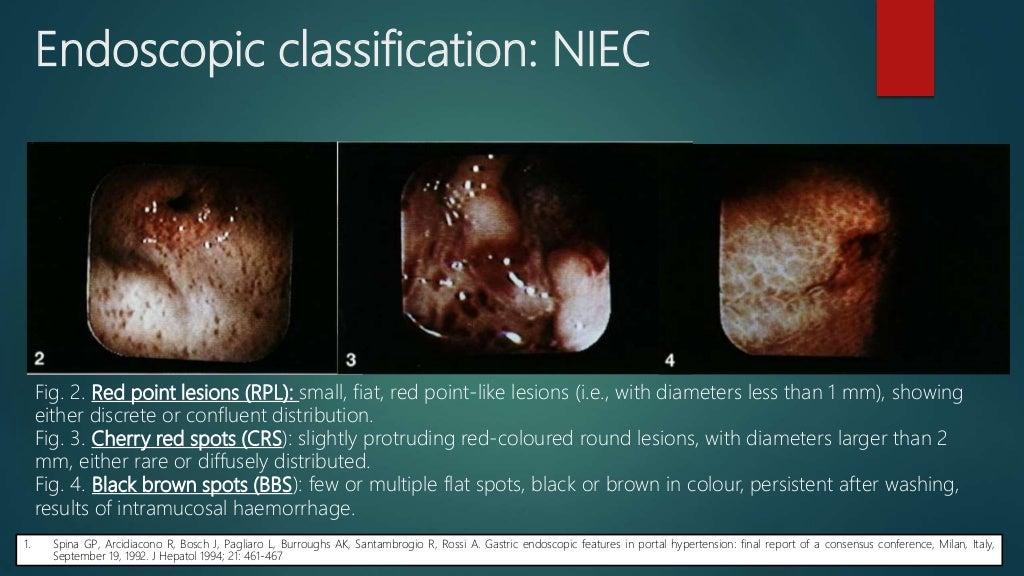 Endoscopic classification: NIEC

2

3

4

Fig. 2. Red point lesions (RPL): small, fiat, red point-like lesions (i.e., with diameters less than 1 mm), showing either discrete or confluent distribution.
Fig. 3. Cherry red spots (CRS): slightly protruding red-coloured round lesions, with diameters larger than 2 mm, either rare or diffusely distributed.
Fig. 4. Black brown spots (BBS): few or multiple flat spots, black or brown in colour, persistent after washing, results of intramucosal haemorrhage.

1. Spina GP, Arcidiacono R, Bosch J, Pagliaro L, Burroughs AK, Santambrogio R, Rossi A. Gastric endoscopic features in portal hypertension: final report of a consensus conference, Milan, Italy, September 19, 1992. J Hepatol 1994; 21: 461-467